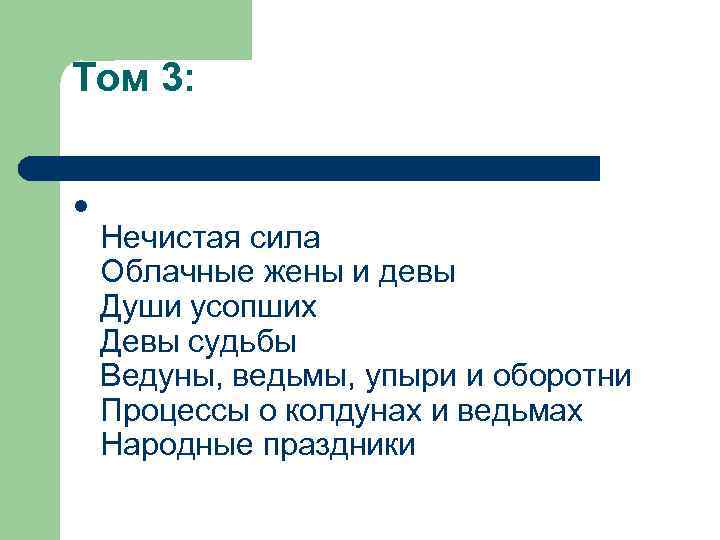 Том 3:

Нечистая сила
Облачные жены и девы
Души усопших
Девы судьбы
Ведуны, ведьмы, упыри и оборотни
Процессы о колдунах и ведьмах
Народные праздники